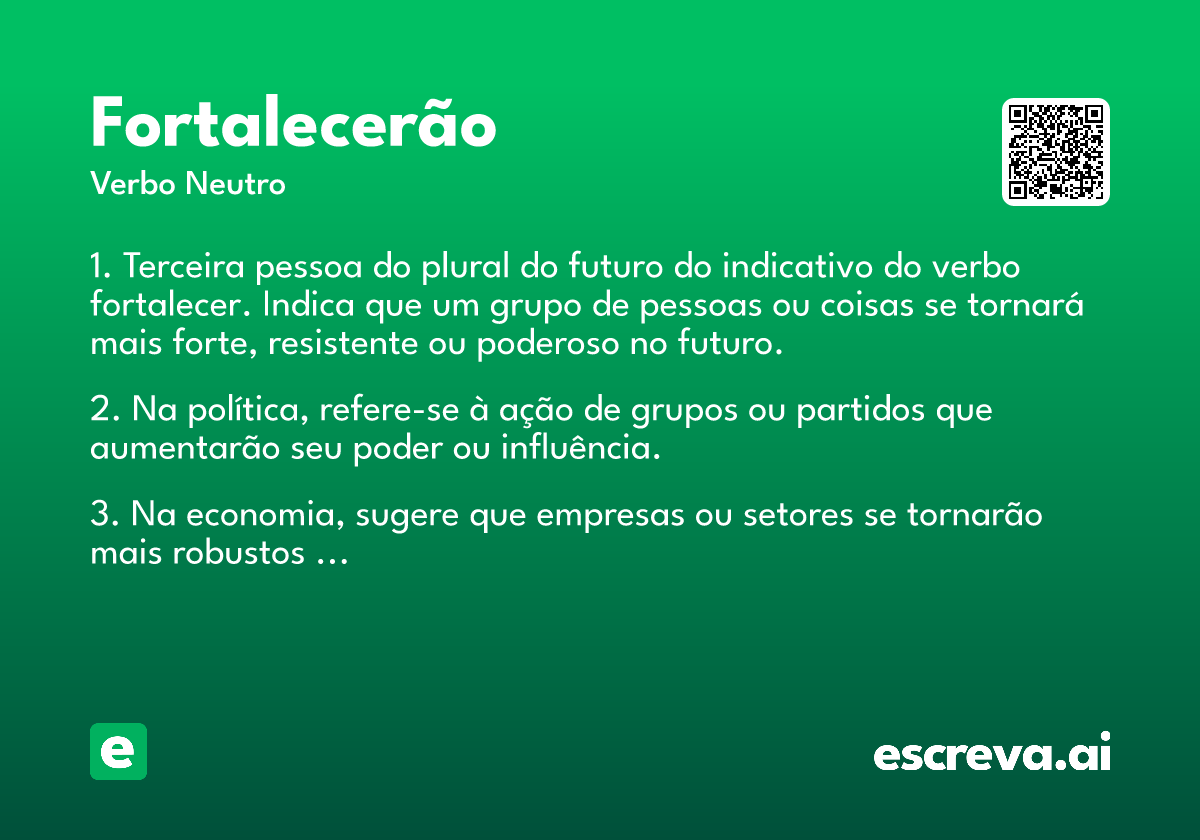 Fortalecerão
Verbo Neutro

1. Terceira pessoa do plural do futuro do indicativo do verbo fortalecer. Indica que um grupo de pessoas ou coisas se tornará mais forte, resistente ou poderoso no futuro.

2. Na política, refere-se à ação de grupos ou partidos que aumentarão seu poder ou influência.

3. Na economia, sugere que empresas ou setores se tornarão mais robustos ...

e

escreva.ai